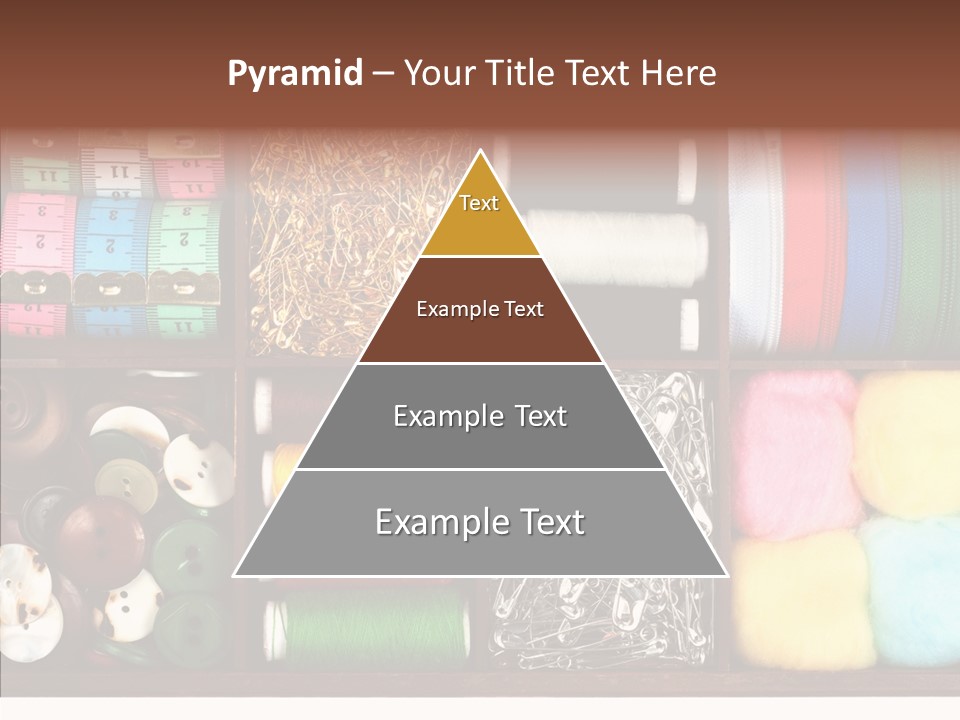 Pyramid – Your Title Text Here

Text

Example Text

Example Text

Example Text